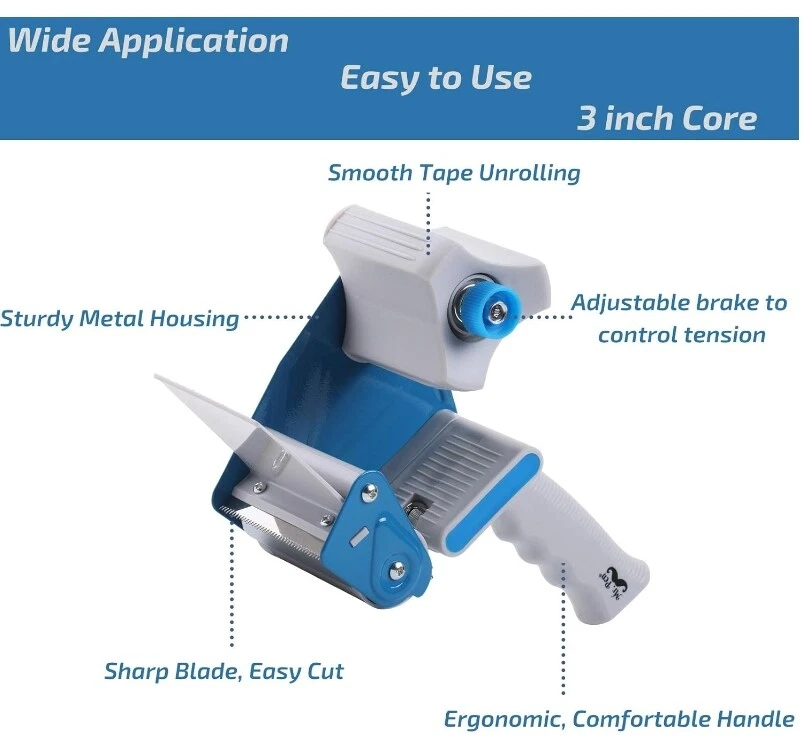 Wide Application

Easy to Use

3 inch Core

Smooth Tape Unrolling

Sturdy Metal Housing

Adjustable brake to control tension

Mr. Pen

Sharp Blade, Easy Cut

Ergonomic, Comfortable Handle